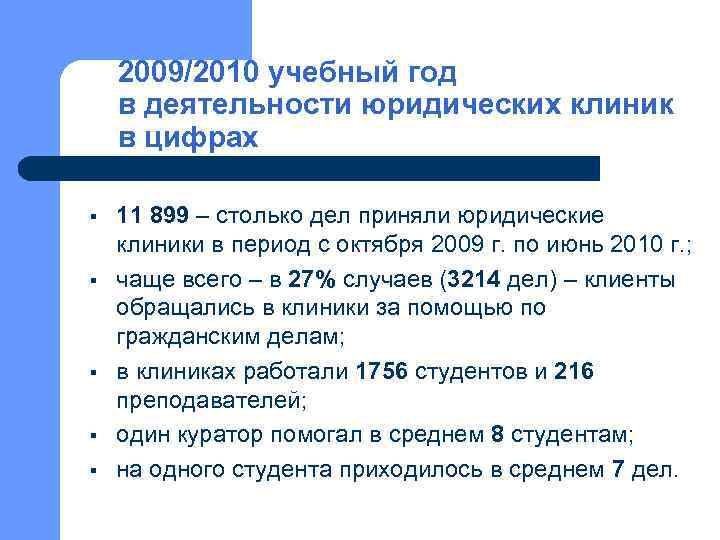 2009/2010 учебный год в деятельности юридических клиник в цифрах

▪ 11 899 – столько дел приняли юридические клиники в период с октября 2009 г. по июнь 2010 г.;
▪ чаще всего – в 27% случаев (3214 дел) – клиенты обращались в клиники за помощью по гражданским делам;
▪ в клиниках работали 1756 студентов и 216 преподавателей;
▪ один куратор помогал в среднем 8 студентам;
▪ на одного студента приходилось в среднем 7 дел.